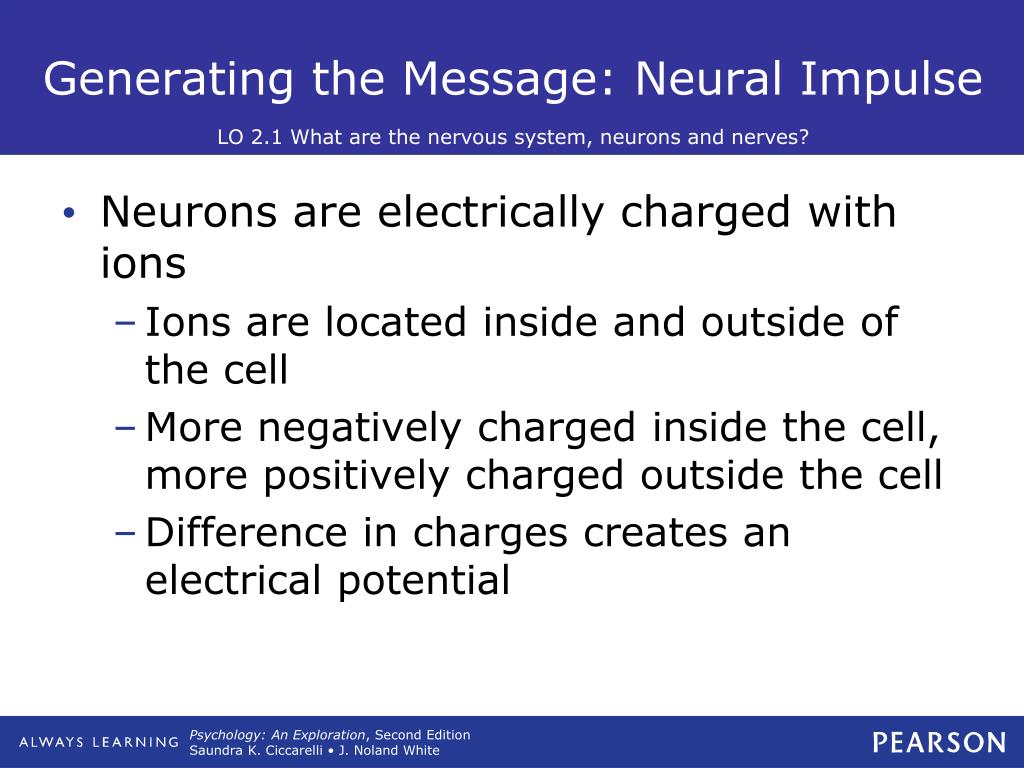 Generating the Message: Neural Impulse

LO 2.1 What are the nervous system, neurons and nerves?

• Neurons are electrically charged with ions
  – Ions are located inside and outside of the cell
  – More negatively charged inside the cell, more positively charged outside the cell
  – Difference in charges creates an electrical potential

ALWAYS LEARNING

Psychology: An Exploration, Second Edition
Saundra K. Ciccarelli • J. Noland White

PEARSON